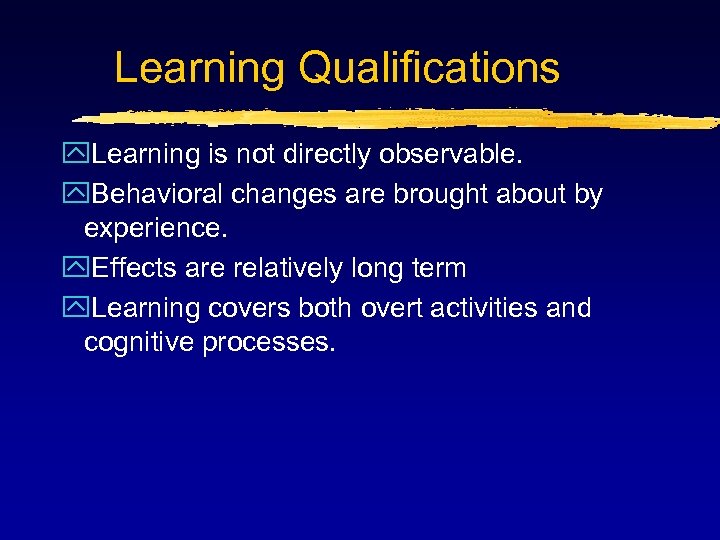 Learning Qualifications

Learning is not directly observable.

Behavioral changes are brought about by experience.

Effects are relatively long term

Learning covers both overt activities and cognitive processes.